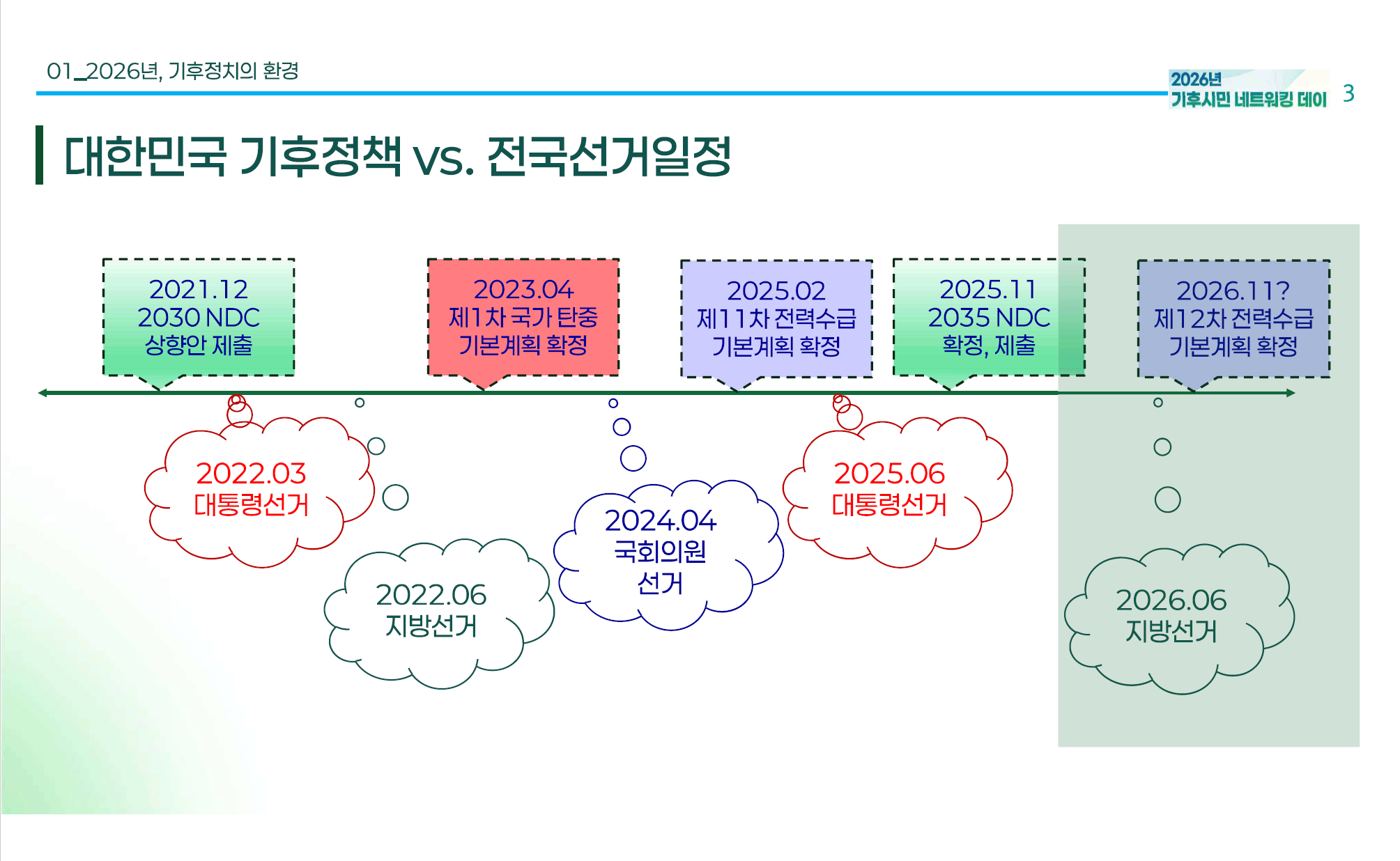 01_2026년, 기후정치의 환경

2026년 기후시민 네트워킹 데이 3

대한민국 기후정책 vs. 전국선거일정

2021.12
2030 NDC
상향안 제출

2023.04
제1차 국가 탄중
기본계획 확정

2025.02
제11차 전력수급
기본계획 확정

2025.11
2035 NDC
확정, 제출

2026.11?
제12차 전력수급
기본계획 확정

2022.03
대통령선거

2022.06
지방선거

2024.04
국회의원
선거

2025.06
대통령선거

2026.06
지방선거